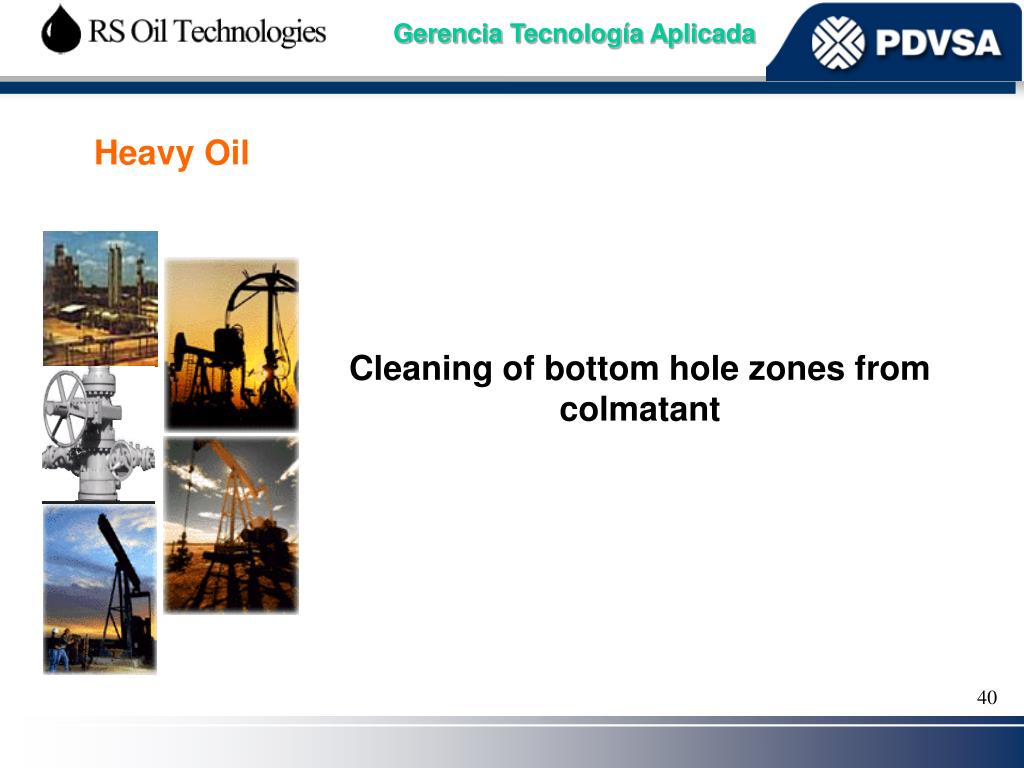 RS Oil Technologies

Gerencia Tecnología Aplicada

PDVSA

Heavy Oil

Cleaning of bottom hole zones from colmatant

40